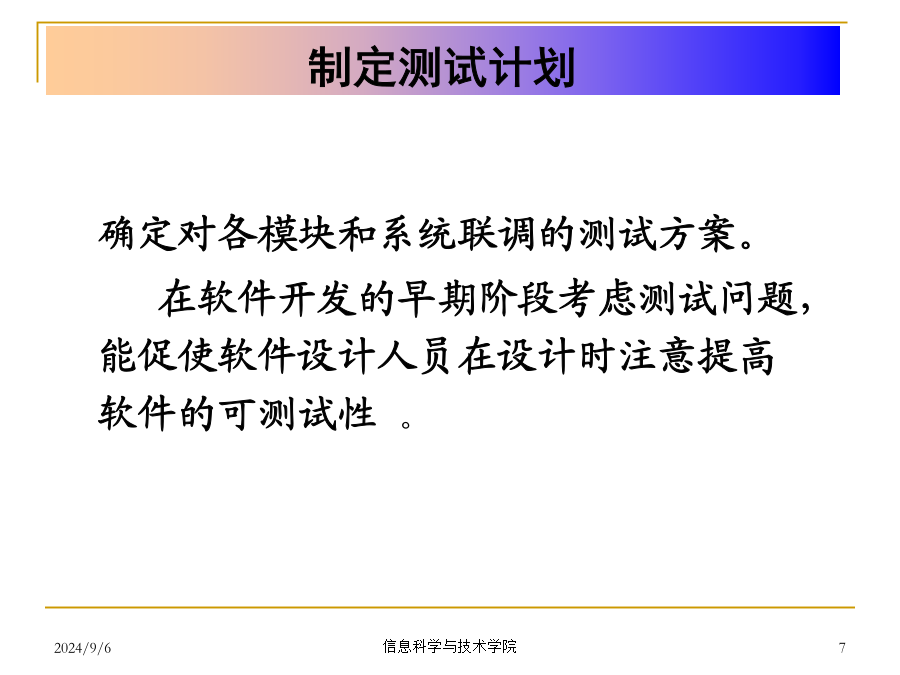 制定测试计划

确定对各模块和系统联调的测试方案。

在软件开发的早期阶段考虑测试问题，能促使软件设计人员在设计时注意提高软件的可测试性 。

2024/9/6

信息科学与技术学院

7